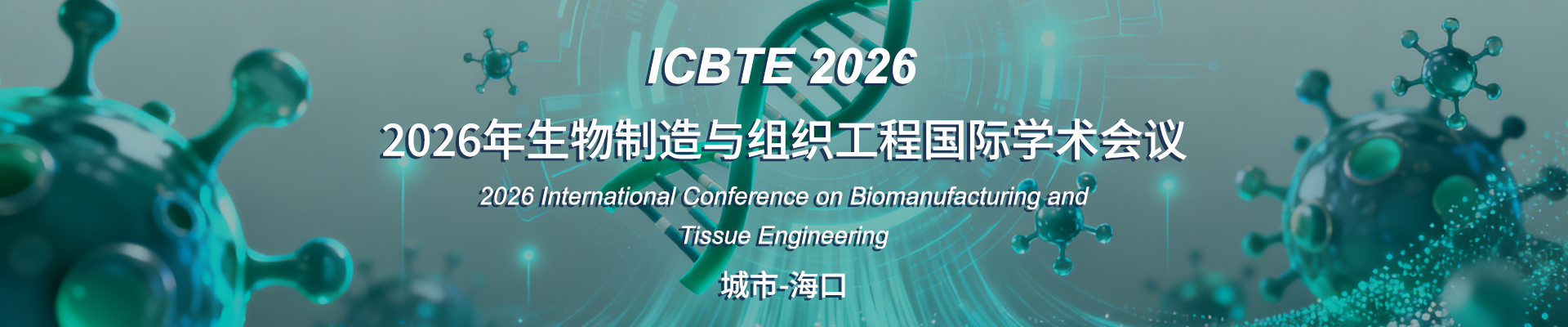 ICBTE 2026

2026年生物制造与组织工程国际学术会议

2026 International Conference on Biomanufacturing and Tissue Engineering

城市-海口